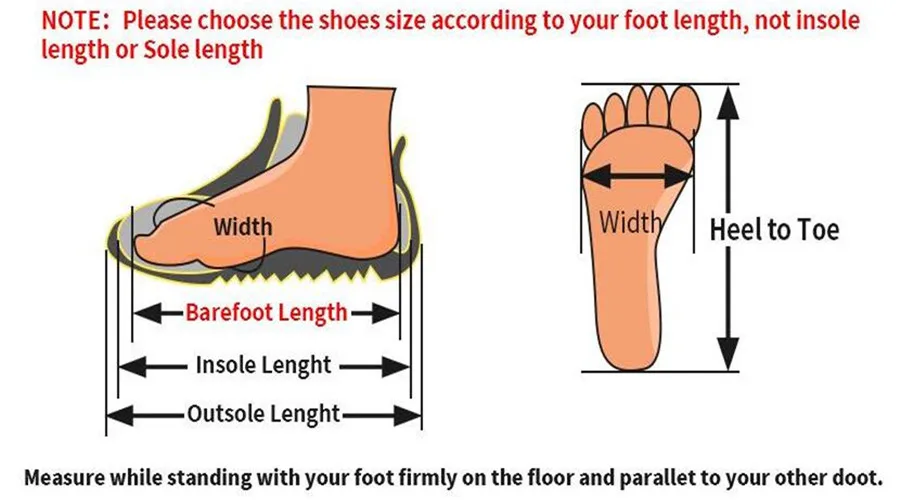 NOTE: Please choose the shoes size according to your foot length, not insole length or Sole length

Width

Barefoot Length

Insole Lenght

Outsole Lenght

Width

Heel to Toe

Measure while standing with your foot firmly on the floor and parallet to your other doot.